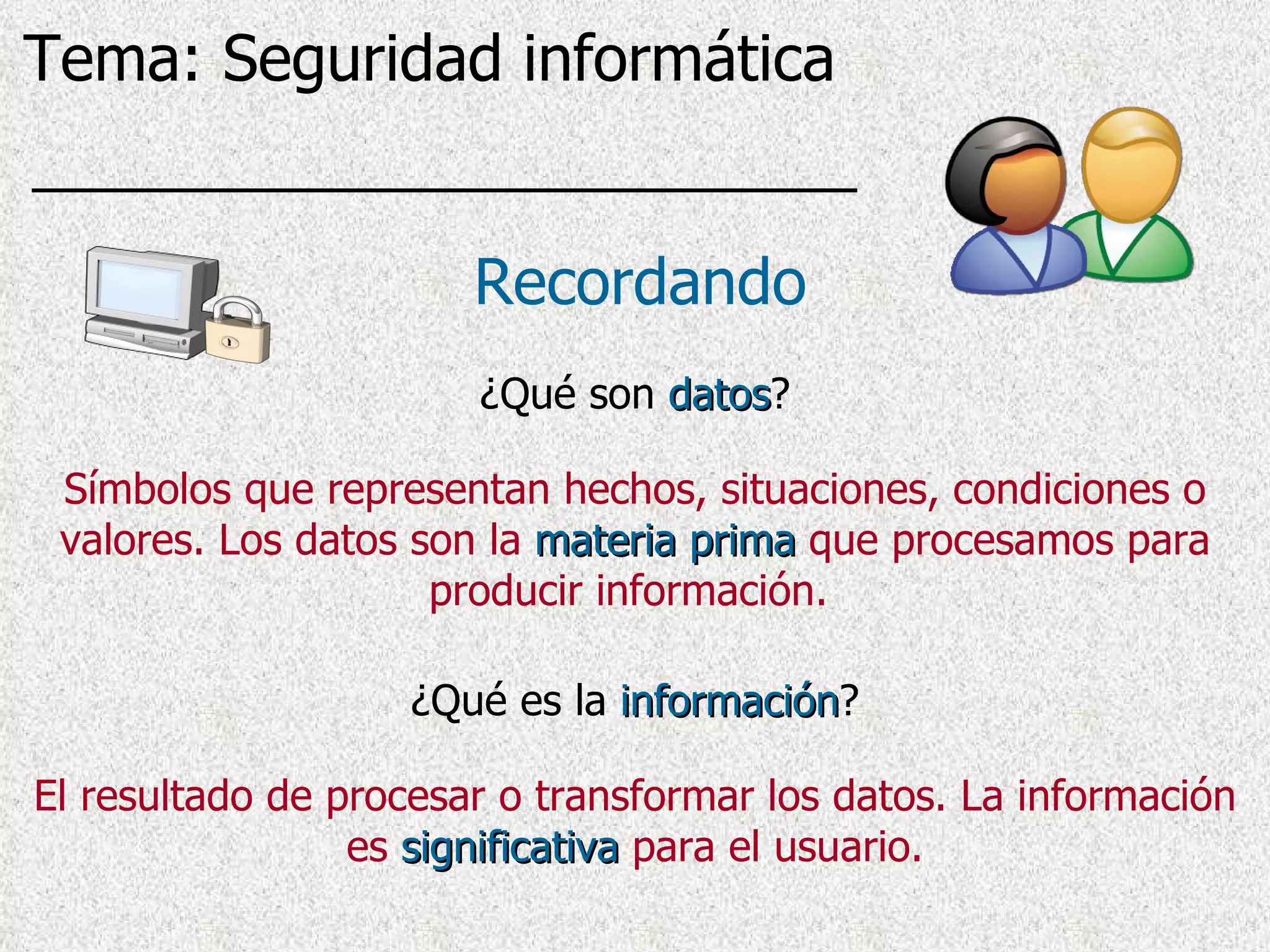 Tema: Seguridad informática

Recordando

¿Qué son datos?

Símbolos que representan hechos, situaciones, condiciones o valores. Los datos son la materia prima que procesamos para producir información.

¿Qué es la información?

El resultado de procesar o transformar los datos. La información es significativa para el usuario.